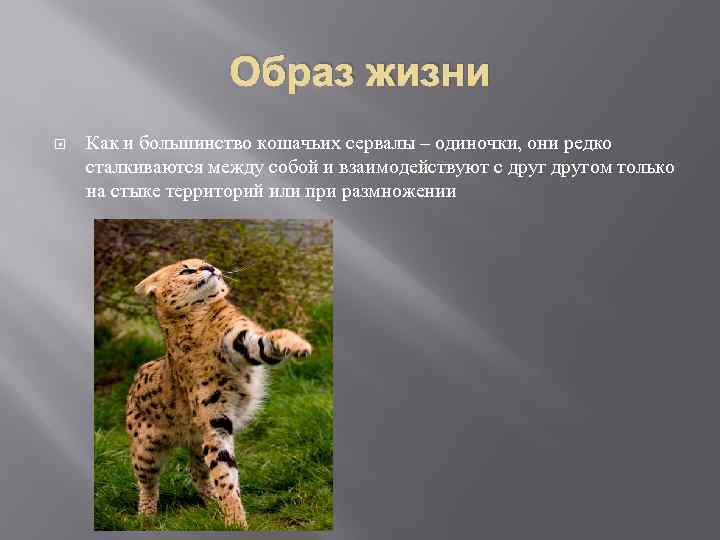 Образ жизни

Как и большинство кошачьих сервалы – одиночки, они редко сталкиваются между собой и взаимодействуют с друг другом только на стыке территорий или при размножении